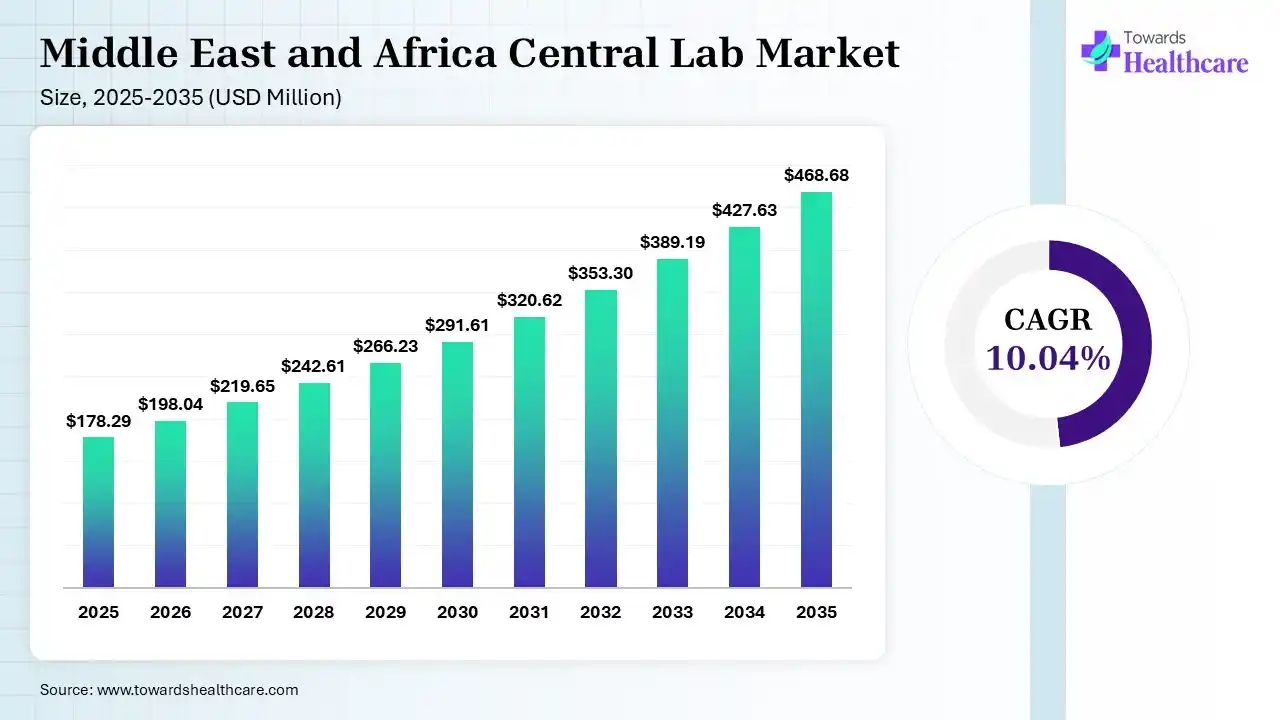 Middle East and Africa Central Lab Market
Size, 2025-2035 (USD Million)

Towards
Healthcare

$178.29
$198.04
$219.65
$242.61
$266.23
$291.61
$320.62
$353.30
$389.19
$427.63
$468.68

2025
2026
2027
2028
2029
2030
2031
2032
2033
2034
2035

CAGR
10.04%

Source: www.towardshealthcare.com